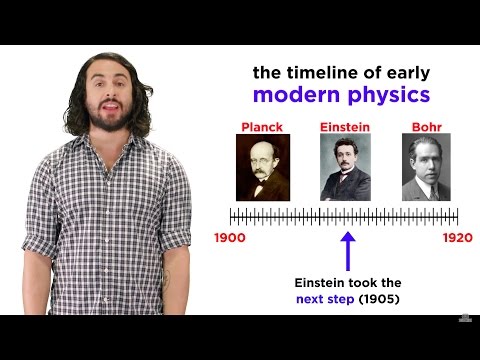 the timeline of early
modern physics

Planck

Einstein

Bohr

1900

1920

Einstein took the next step (1905)